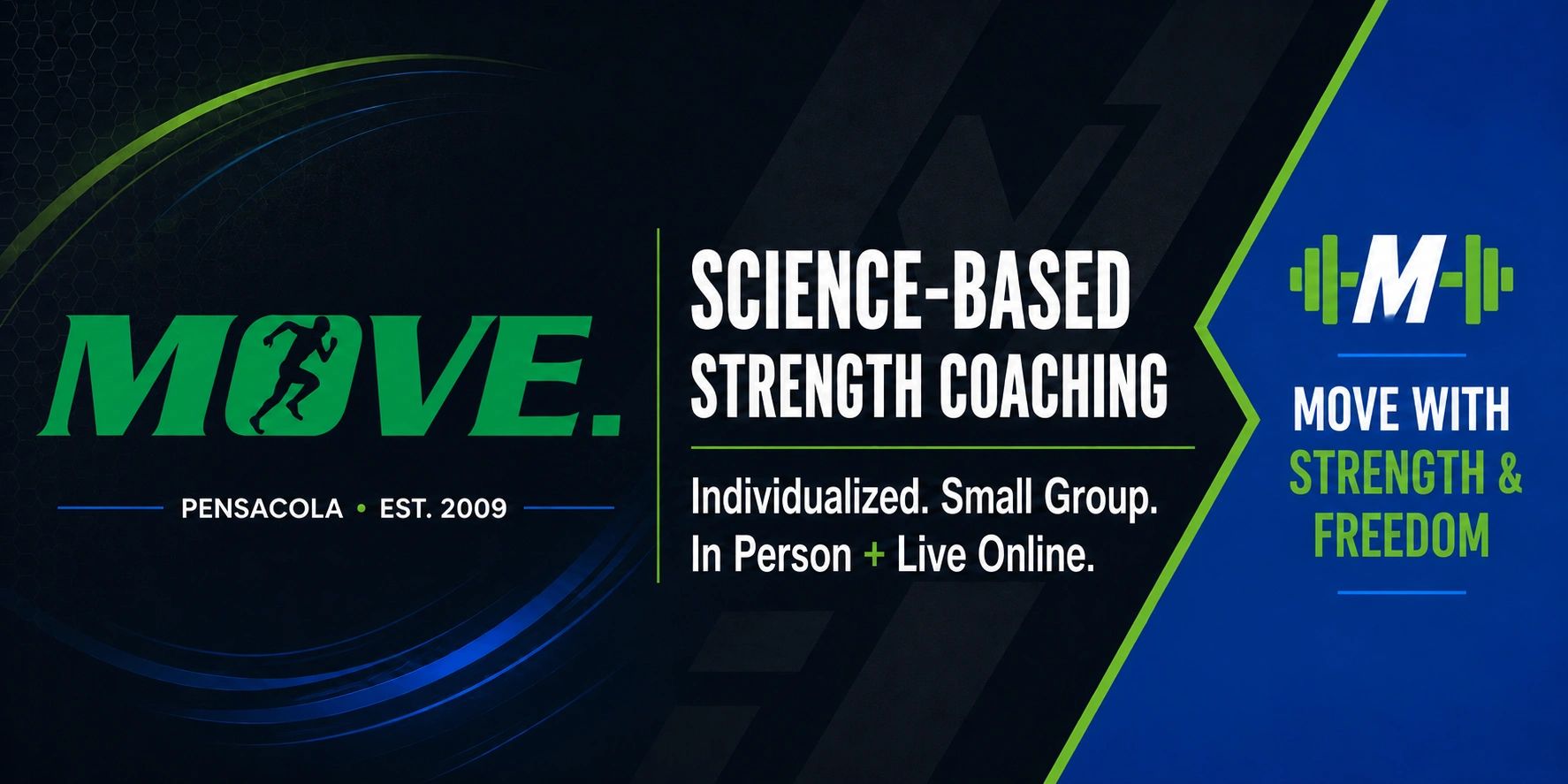 MOVE.

PENSACOLA • EST. 2009

SCIENCE-BASED STRENGTH COACHING

Individualized. Small Group. In Person + Live Online.

M

MOVE WITH STRENGTH & FREEDOM